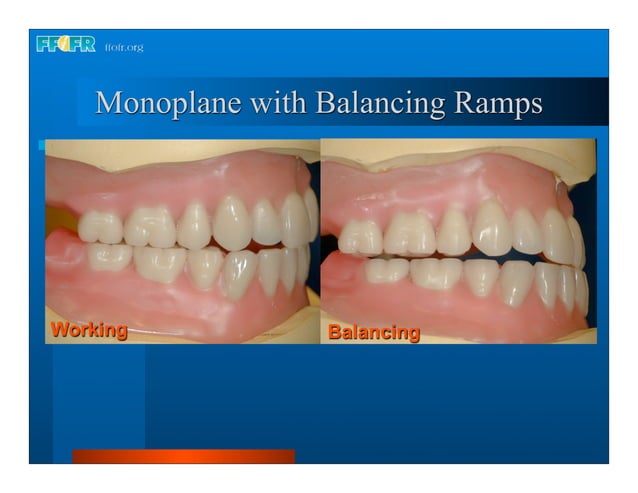 FFOFR ffofr.org

Monoplane with Balancing Ramps

Working

Balancing